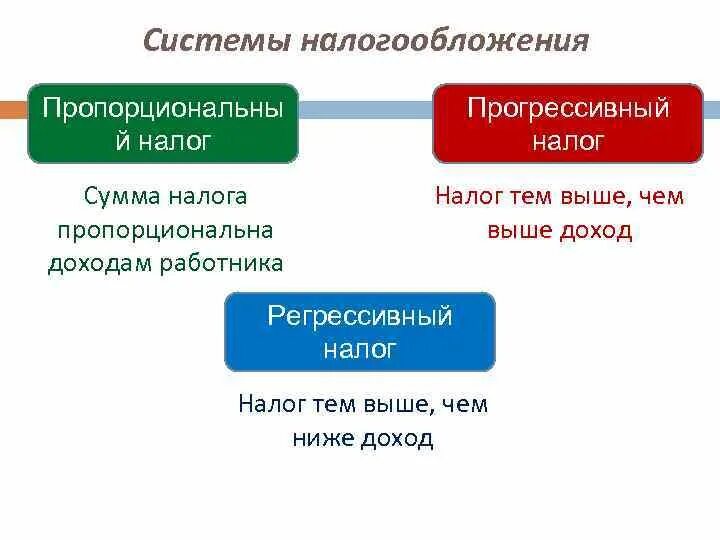 Системы налогообложения

Пропорциональный налог

Сумма налога пропорциональна доходам работника

Прогрессивный налог

Налог тем выше, чем выше доход

Регрессивный налог

Налог тем выше, чем ниже доход